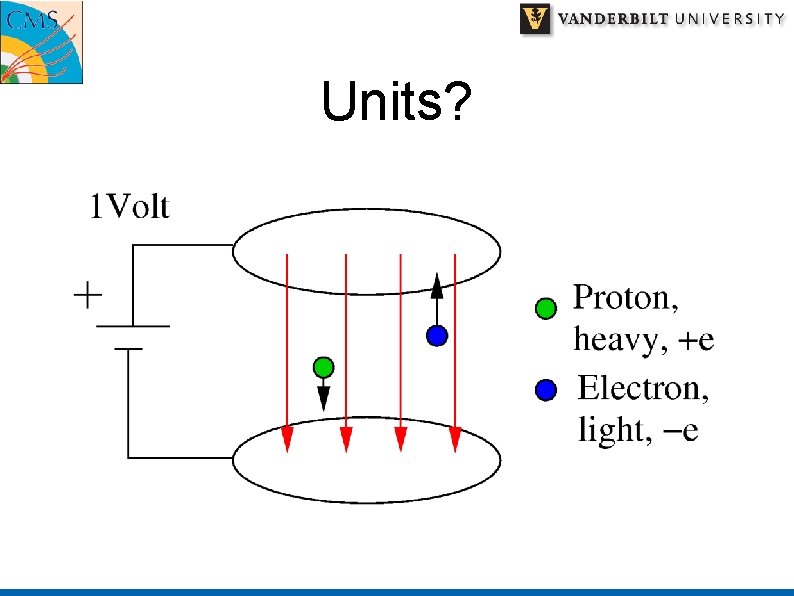 CMS

VANDERBILT UNIVERSITY

Units?

1Volt

+

Proton, heavy, +e

Electron, light, −e